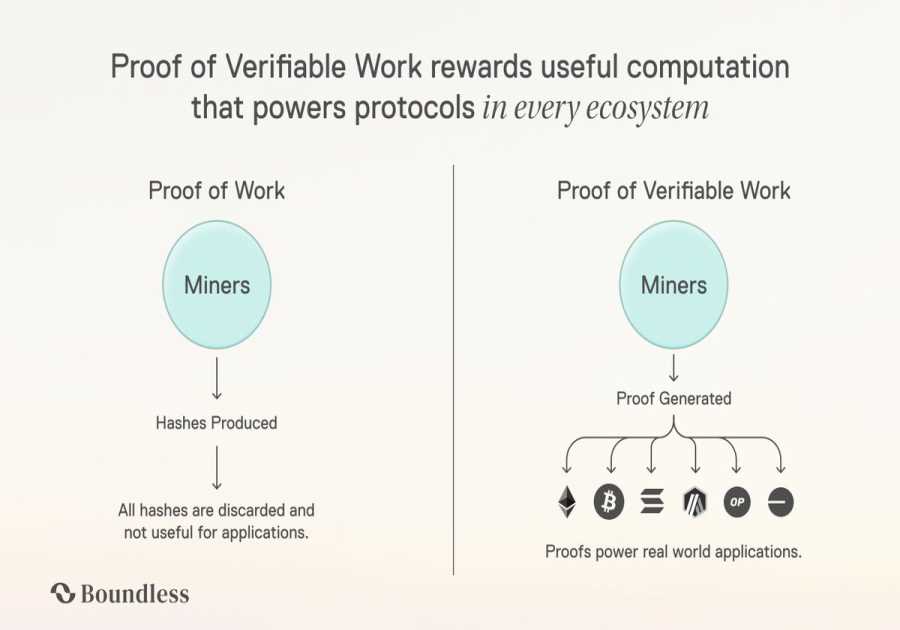 Proof of Verifiable Work rewards useful computation that powers protocols in every ecosystem

Proof of Work

Miners

Hashes Produced

All hashes are discarded and not useful for applications.

Proof of Verifiable Work

Miners

Proof Generated

OP

Proofs power real world applications.

Boundless